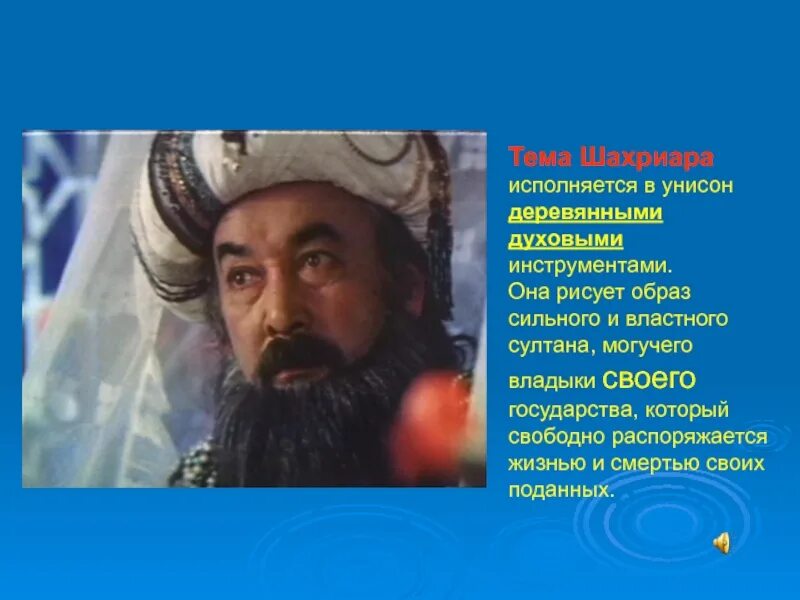 Тема Шахриара исполняется в унисон деревянными духовыми инструментами. Она рисует образ сильного и властного султана, могучего владыки своего государства, который свободно распоряжается жизнью и смертью своих поданных.